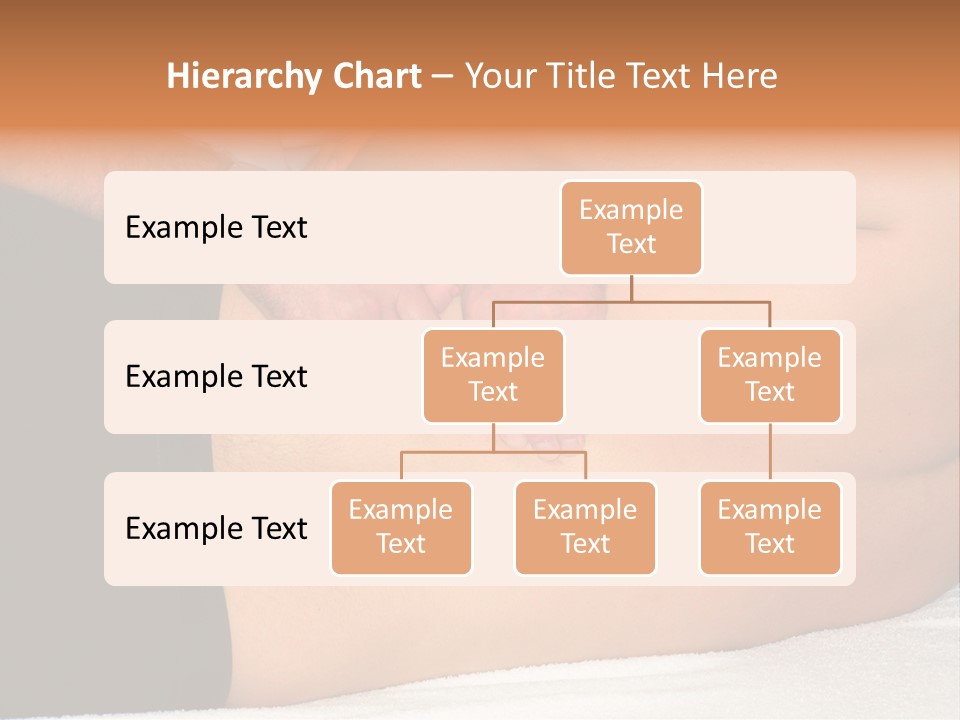 Hierarchy Chart – Your Title Text Here

Example Text

Example Text

Example Text

Example Text

Example Text

Example Text

Example Text

Example Text

Example Text